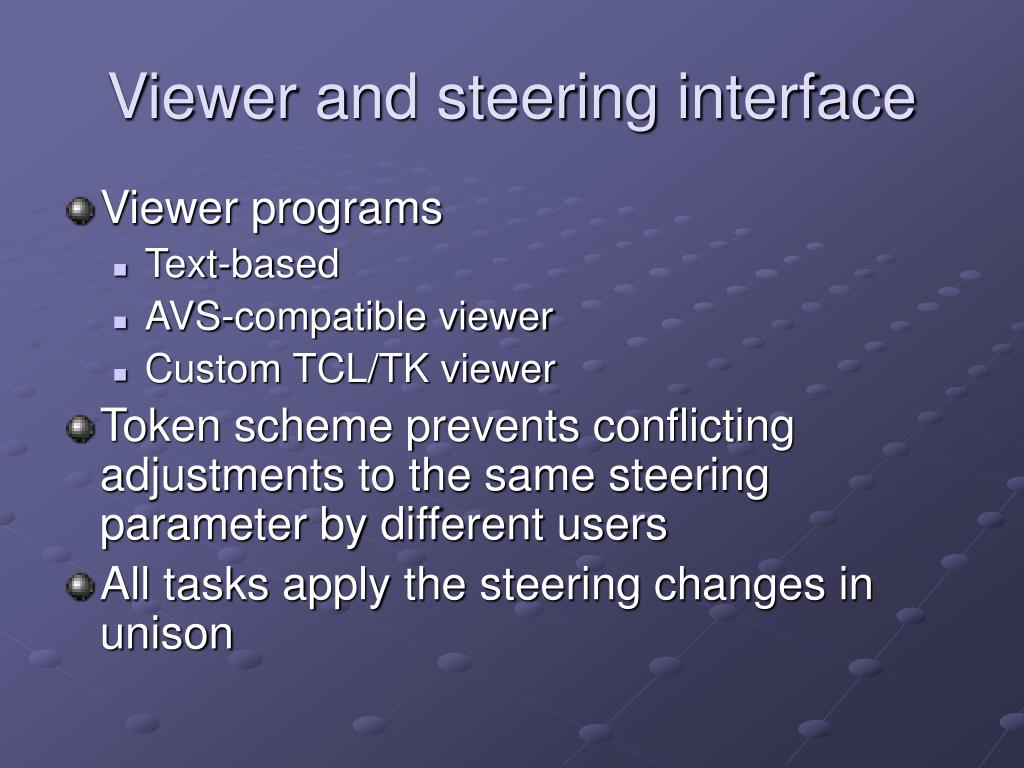 Viewer and steering interface

Viewer programs

Text-based

AVS-compatible viewer

Custom TCL/TK viewer

Token scheme prevents conflicting adjustments to the same steering parameter by different users

All tasks apply the steering changes in unison